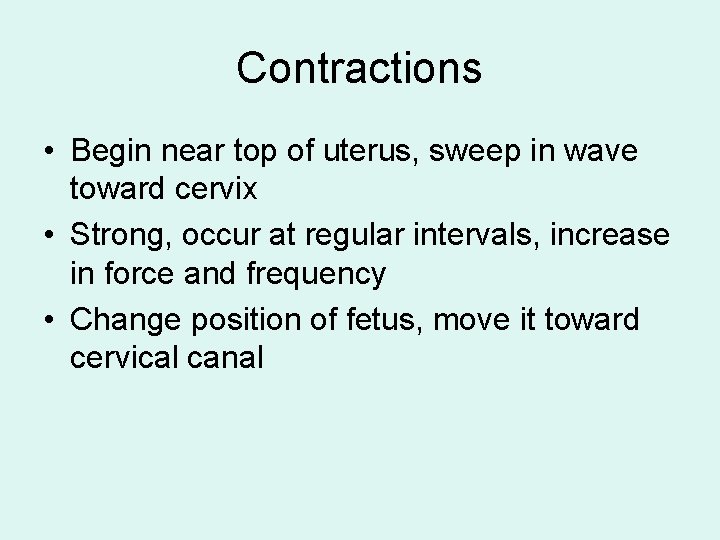 Contractions

• Begin near top of uterus, sweep in wave toward cervix
• Strong, occur at regular intervals, increase in force and frequency
• Change position of fetus, move it toward cervical canal